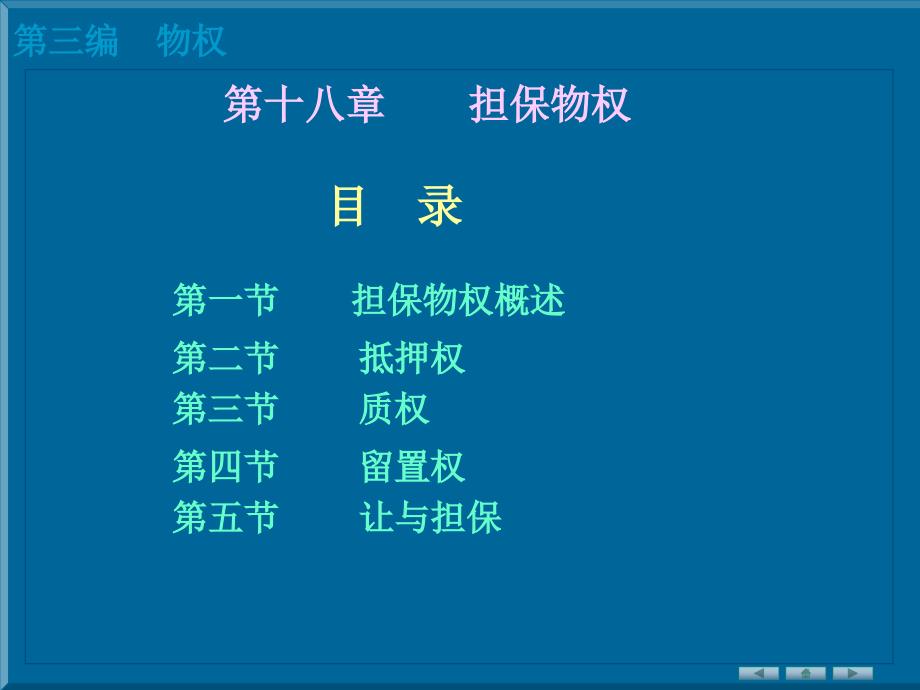 第三编　物权

第十八章　　担保物权

目　录

第一节　　担保物权概述

第二节　　抵押权

第三节　　质权

第四节　　留置权

第五节　　让与担保